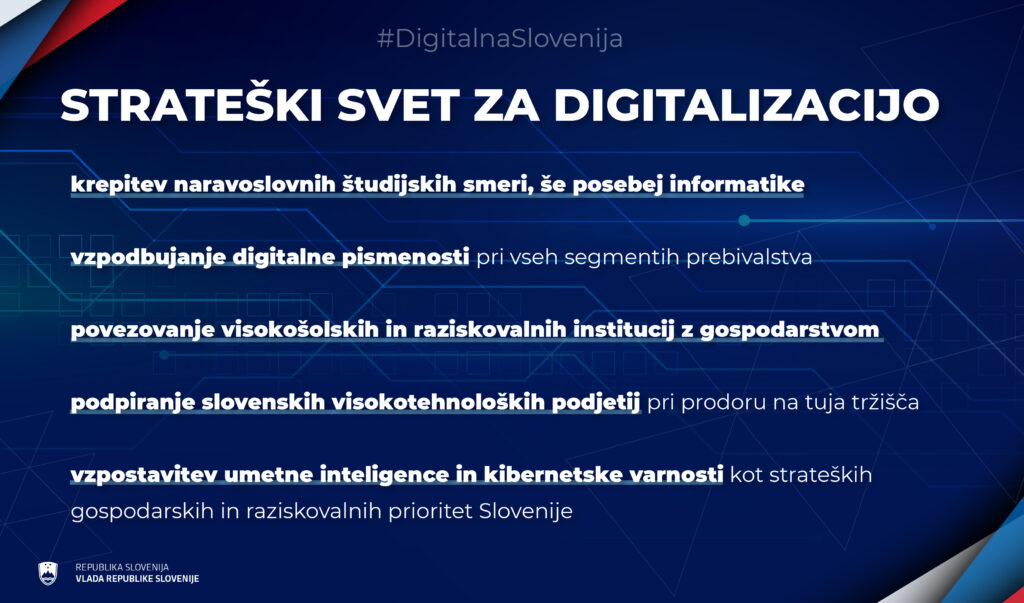 #DigitalnaSlovenija

STRATEŠKI SVET ZA DIGITALIZACIJO

krepitev naravoslovnih študijskih smeri, še posebej informatike

vzpodbujanje digitalne pismenosti pri vseh segmentih prebivalstva

povezovanje visokošolskih in raziskovalnih institucij z gospodarstvom

podpiranje slovenskih visokotehnoloških podjetij pri prodoru na tuja tržišča

vzpostavitev umetne inteligence in kibernetske varnosti kot strateških gospodarskih in raziskovalnih prioritet Slovenije

REPUBLIKA SLOVENIJA
VLADA REPUBLIKE SLOVENIJE